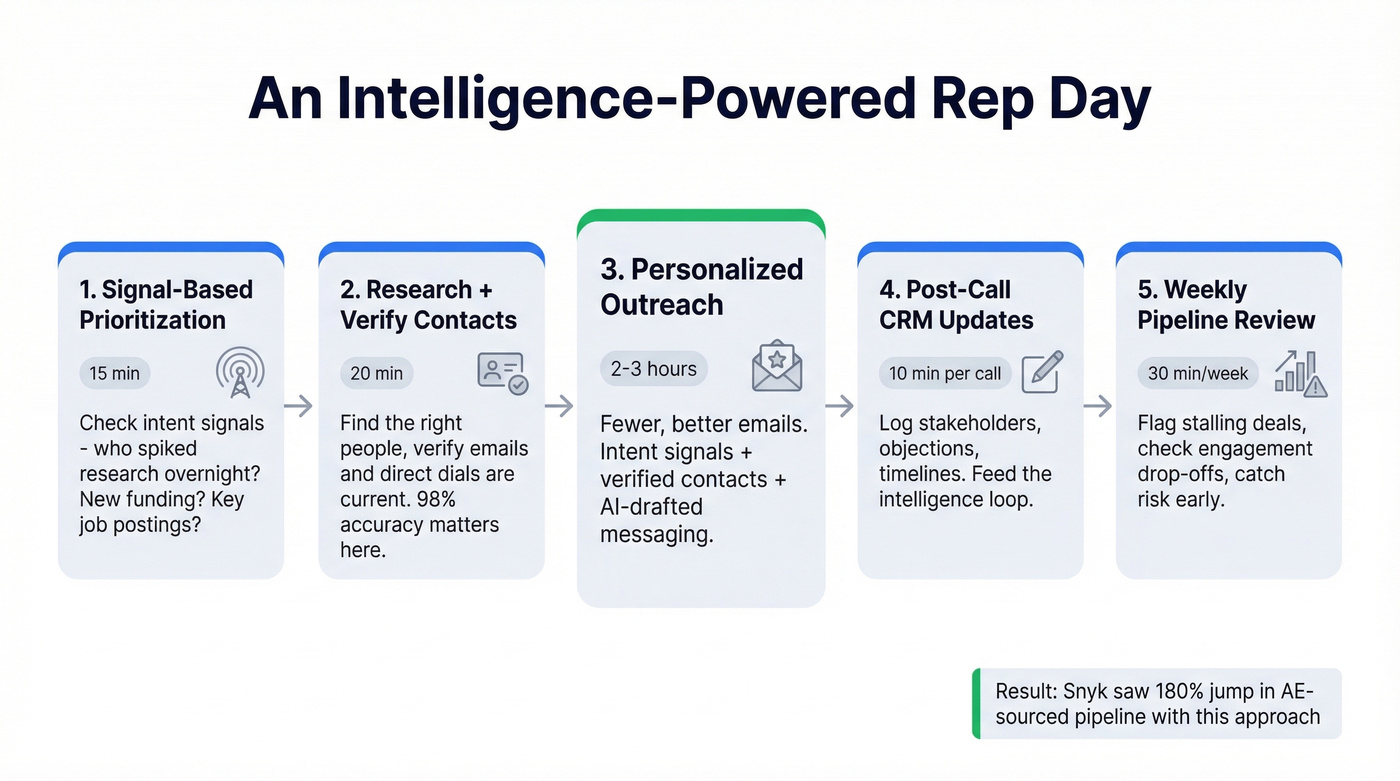 An Intelligence-Powered Rep Day

1. Signal-Based Prioritization

15 min

Check intent signals - who spiked research overnight? New funding? Key job postings?

2. Research + Verify Contacts

20 min

Find the right people, verify emails and direct dials are current. 98% accuracy matters here.

3. Personalized Outreach

2-3 hours

Fewer, better emails. Intent signals + verified contacts + AI-drafted messaging.

4. Post-Call CRM Updates

10 min per call

Log stakeholders, objections, timelines. Feed the intelligence loop.

5. Weekly Pipeline Review

30 min/week

Flag stalling deals, check engagement drop-offs, catch risk early.

Result: Snyk saw 180% jump in AE-sourced pipeline with this approach